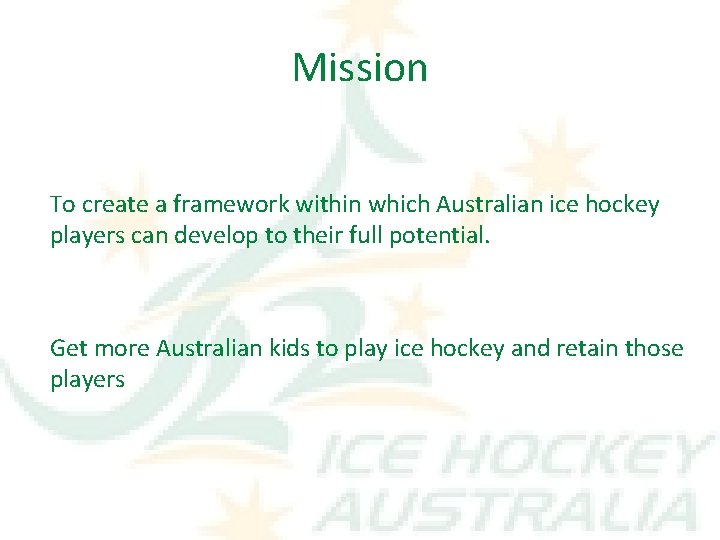 Mission

To create a framework within which Australian ice hockey players can develop to their full potential.

Get more Australian kids to play ice hockey and retain those players

ICE HOCKEY AUSTRALIA